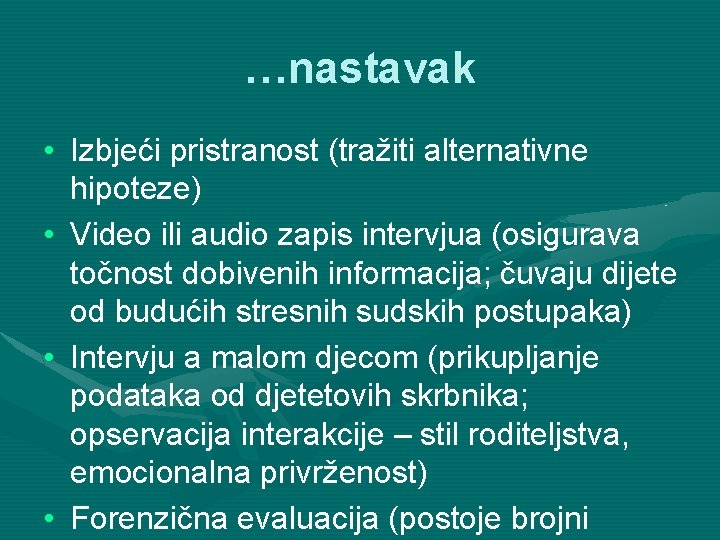 …nastavak

• Izbjeći pristranost (tražiti alternativne hipoteze)
• Video ili audio zapis intervjua (osigurava točnost dobivenih informacija; čuvaju dijete od budućih stresnih sudskih postupaka)
• Intervju a malom djecom (prikupljanje podataka od djetetovih skrbnika; opservacija interakcije – stil roditeljstva, emocionalna privrženost)
• Forenzična evaluacija (postoje brojni